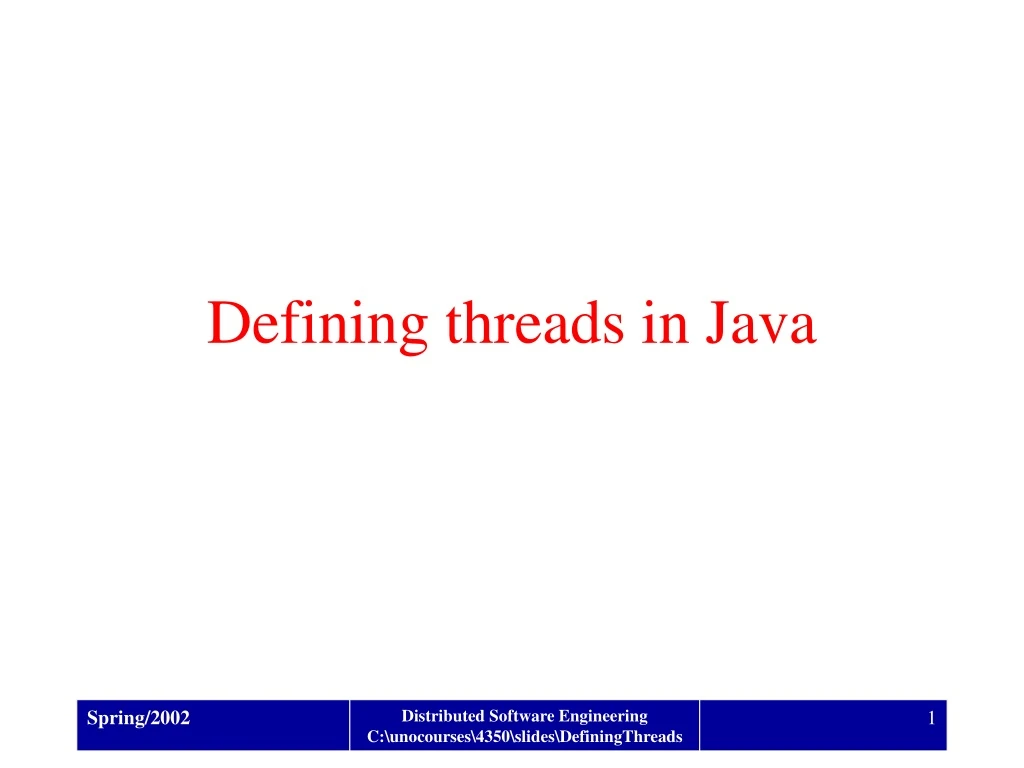 Defining threads in Java

Spring/2002

Distributed Software Engineering
C:\unocourses\4350\slides\DefiningThreads

1